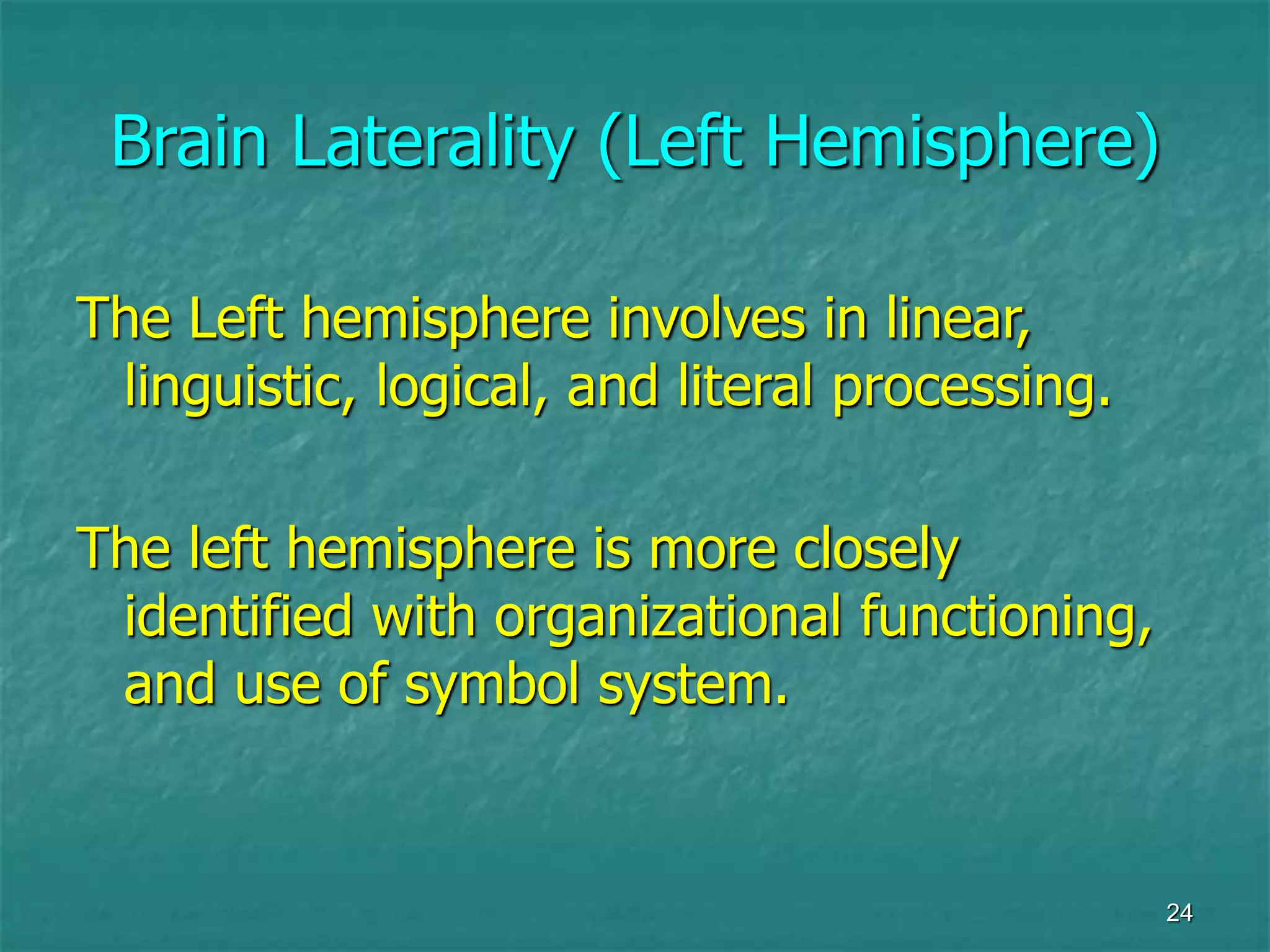 Brain Laterality (Left Hemisphere)

The Left hemisphere involves in linear, linguistic, logical, and literal processing.

The left hemisphere is more closely identified with organizational functioning, and use of symbol system.

24